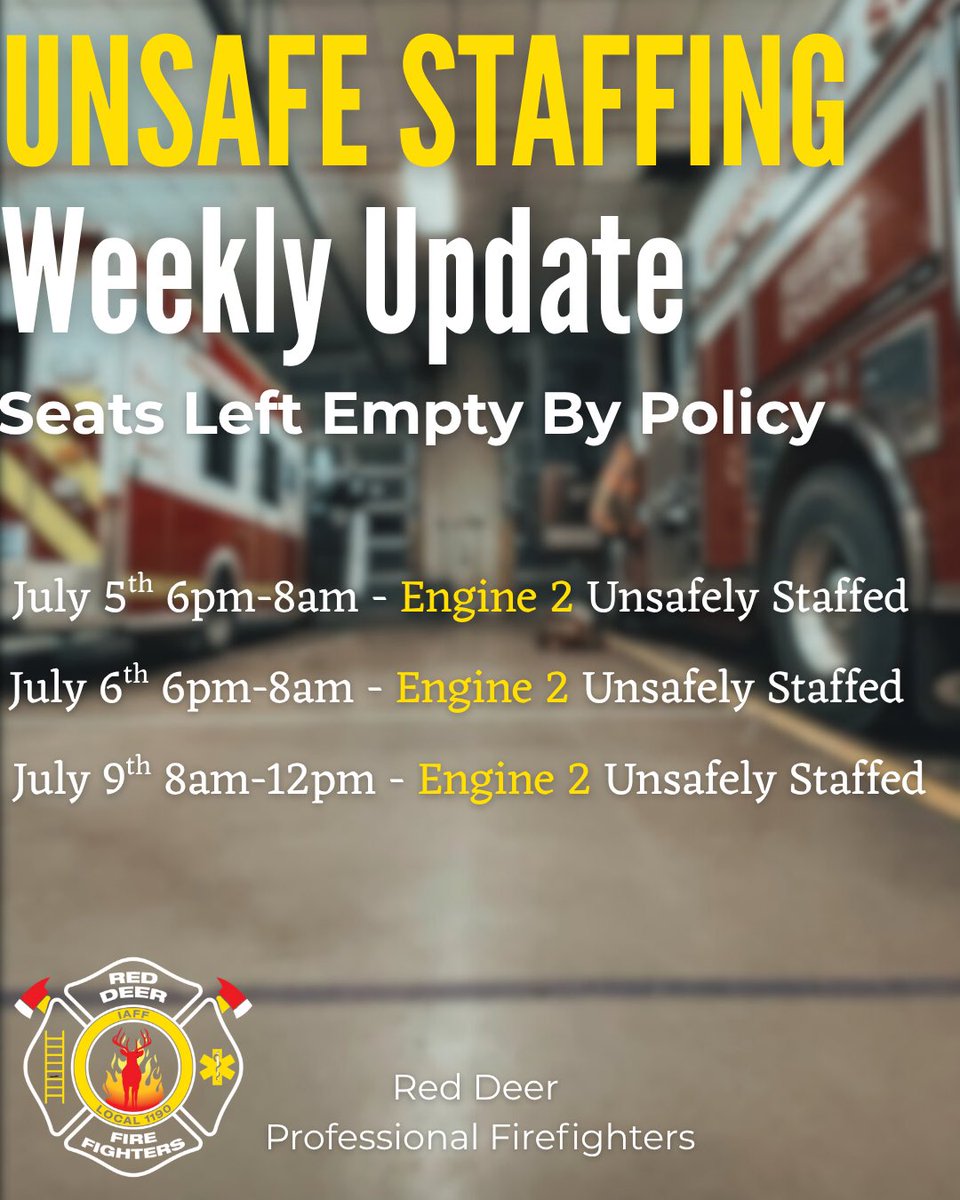 UNSAFE STAFFING
Weekly Update
Seats Left Empty By Policy

July 5$^{th}$ 6pm-8am - Engine 2 Unsafely Staffed

July 6$^{th}$ 6pm-8am - Engine 2 Unsafely Staffed

July 9$^{th}$ 8am-12pm - Engine 2 Unsafely Staffed

RED DEER
IAFF
LOCAL 1190
FIRE FIGHTERS

Red Deer
Professional Firefighters